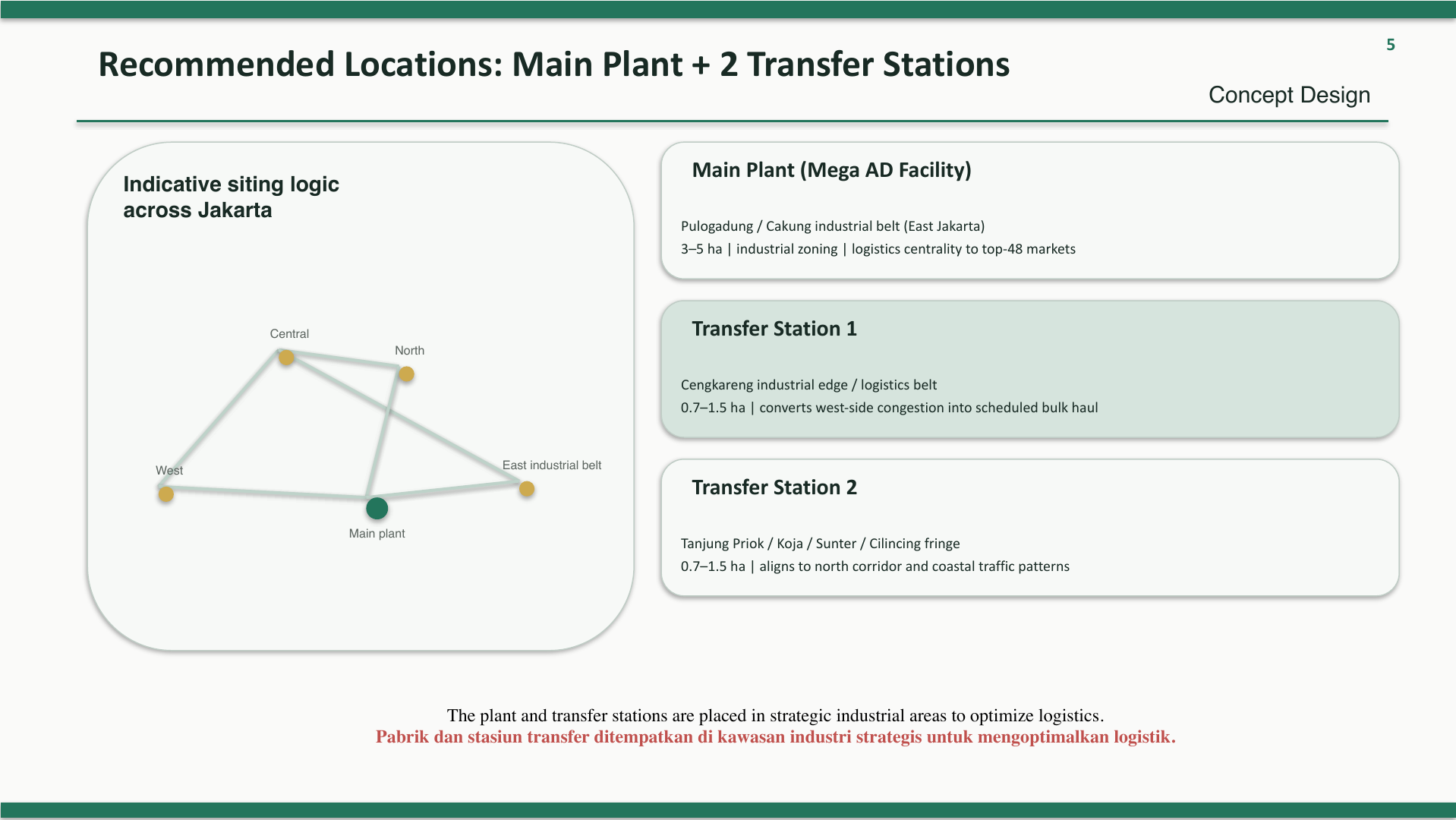 5

Recommended Locations: Main Plant + 2 Transfer Stations

Concept Design

Indicative siting logic across Jakarta

Central

North

West

East industrial belt

Main plant

Main Plant (Mega AD Facility)

Pulogadung / Cakung industrial belt (East Jakarta)
3–5 ha | industrial zoning | logistics centrality to top-48 markets

Transfer Station 1

Cengkareng industrial edge / logistics belt
0.7–1.5 ha | converts west-side congestion into scheduled bulk haul

Transfer Station 2

Tanjung Priok / Koja / Sunter / Cilincing fringe
0.7–1.5 ha | aligns to north corridor and coastal traffic patterns

The plant and transfer stations are placed in strategic industrial areas to optimize logistics.
Pabrik dan stasiun transfer ditempatkan di kawasan industri strategis untuk mengoptimalkan logistik.